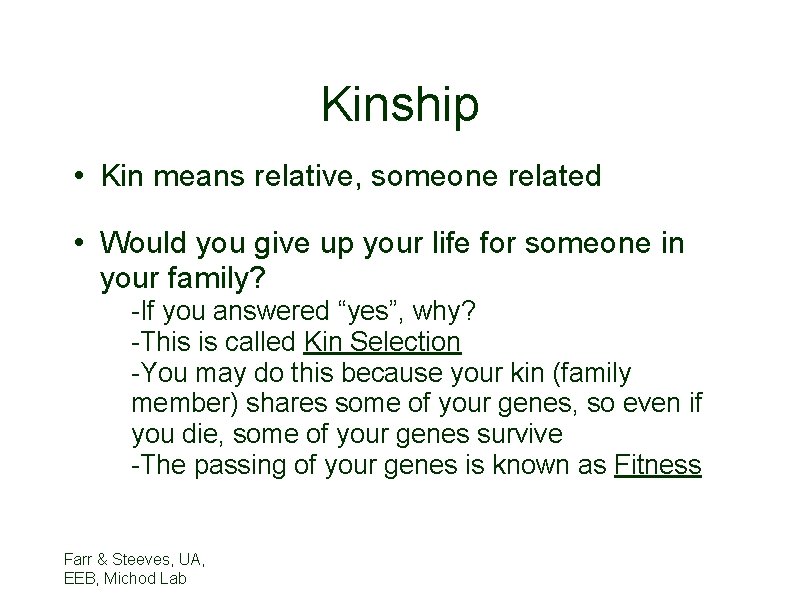 Kinship

• Kin means relative, someone related

• Would you give up your life for someone in your family?
-If you answered “yes”, why?
-This is called Kin Selection
-You may do this because your kin (family member) shares some of your genes, so even if you die, some of your genes survive
-The passing of your genes is known as Fitness

Farr & Steeves, UA, EEB, Michod Lab